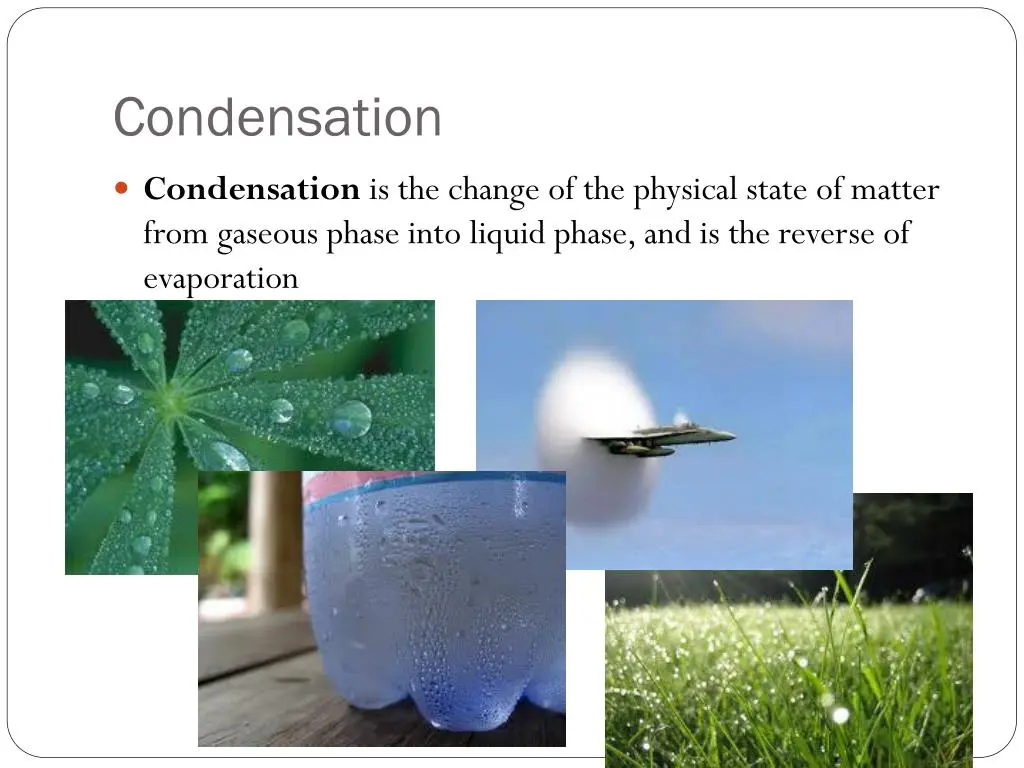 Condensation

Condensation is the change of the physical state of matter from gaseous phase into liquid phase, and is the reverse of evaporation